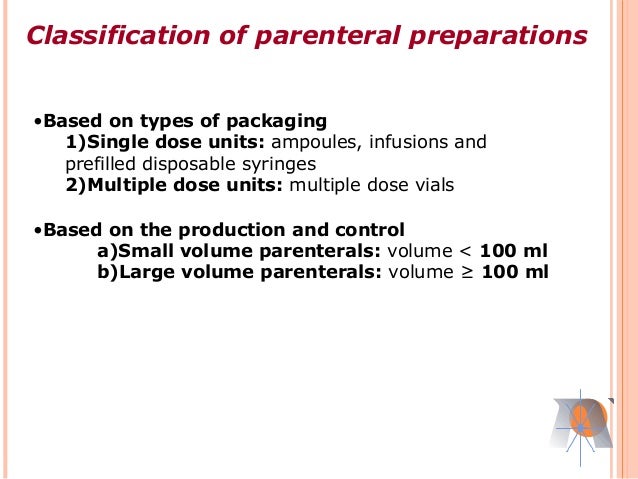 Classification of parenteral preparations

•Based on types of packaging
1)Single dose units: ampoules, infusions and prefilled disposable syringes
2)Multiple dose units: multiple dose vials

•Based on the production and control
a)Small volume parenterals: volume < 100 ml
b)Large volume parenterals: volume ≥ 100 ml